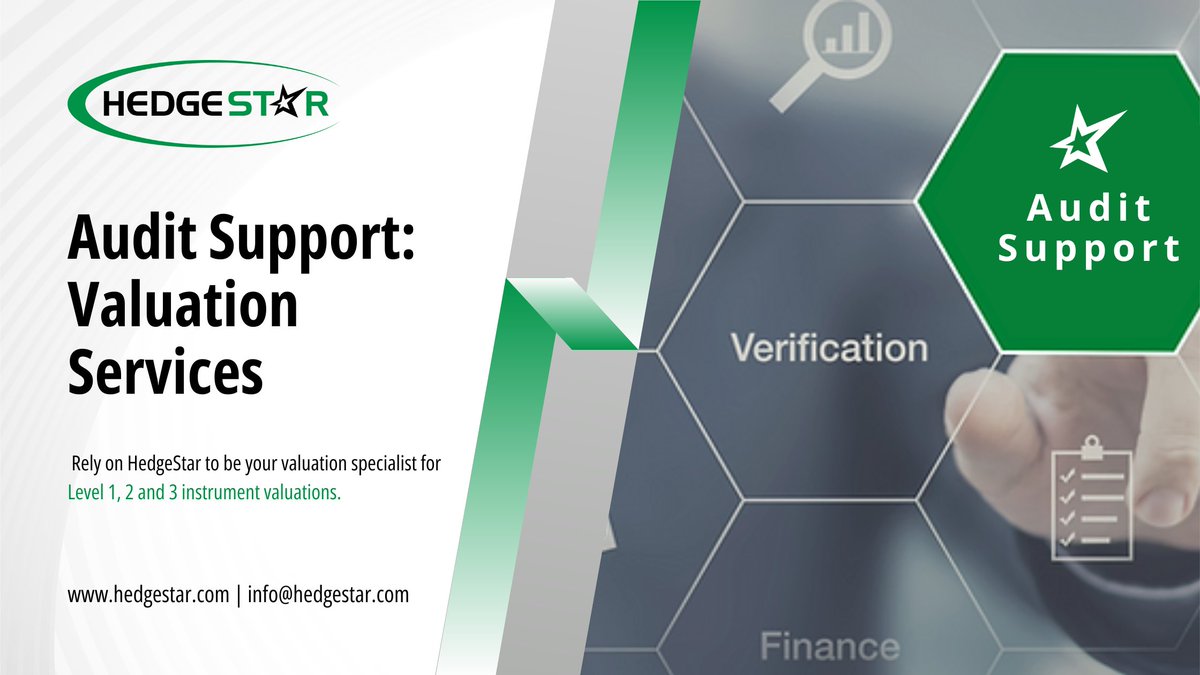 HEDGESTAR

Audit Support: Valuation Services

Rely on HedgeStar to be your valuation specialist for Level 1, 2 and 3 instrument valuations.

www.hedgestar.com | info@hedgestar.com

Audit Support

Verification

Finance